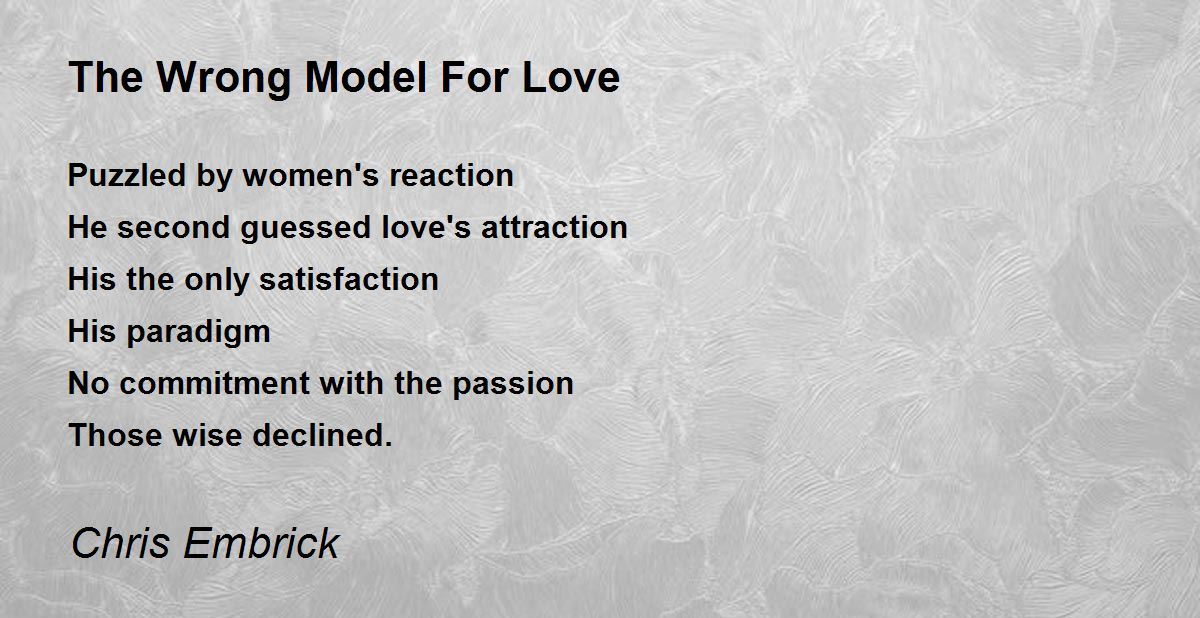 The Wrong Model For Love

Puzzled by women's reaction
He second guessed love's attraction
His the only satisfaction
His paradigm
No commitment with the passion
Those wise declined.

Chris Embrick